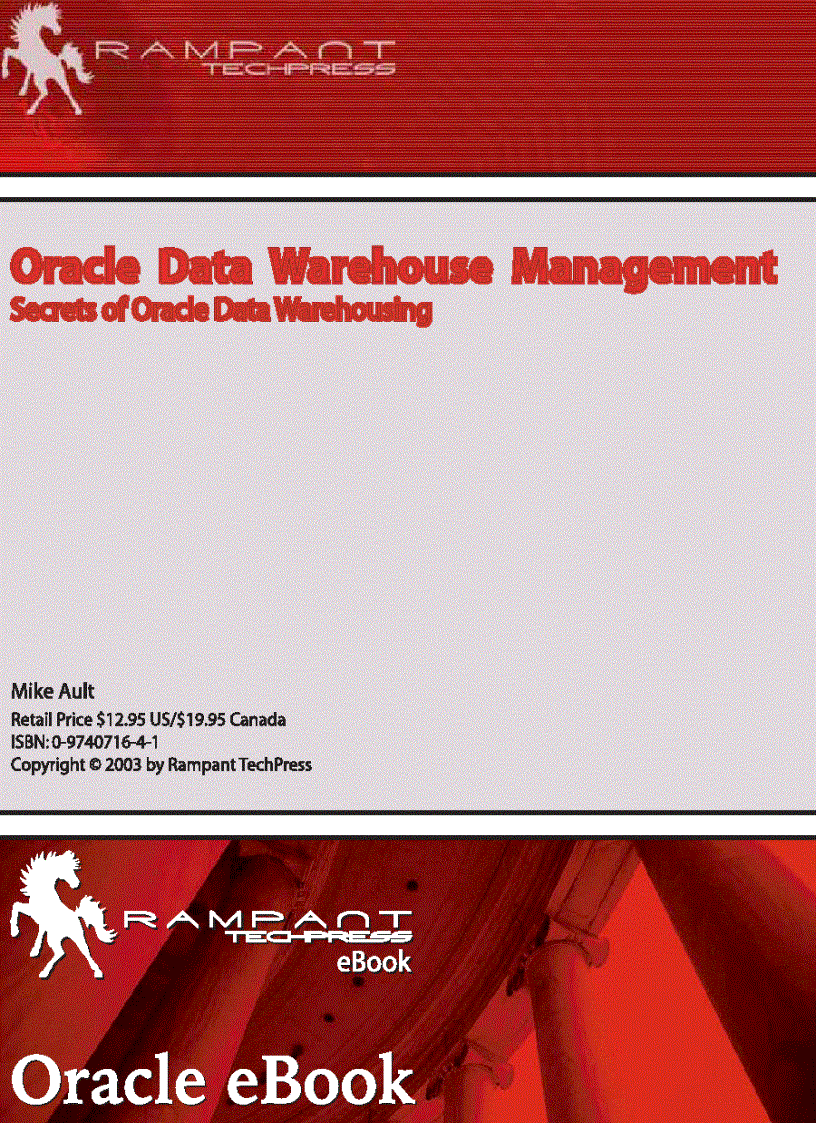 RAMPANT TECHPRESS

Oracle Data Warehouse Management
Secrets of Oracle Data Warehousing

Mike Ault
Retail Price $12.95 US/$19.95 Canada
ISBN: 0-9740716-4-1
Copyright © 2003 by Rampant TechPress

RAMPANT TECHPRESS
eBook

Oracle eBook